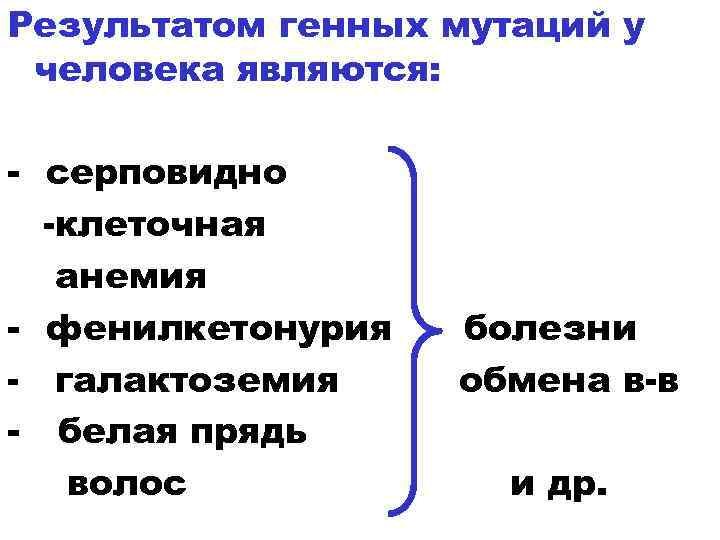 Результатом генных мутаций у человека являются:

- серповидно -клеточная анемия
- фенилкетонурия
- галактоземия
- белая прядь волос

болезни обмена в-в

и др.